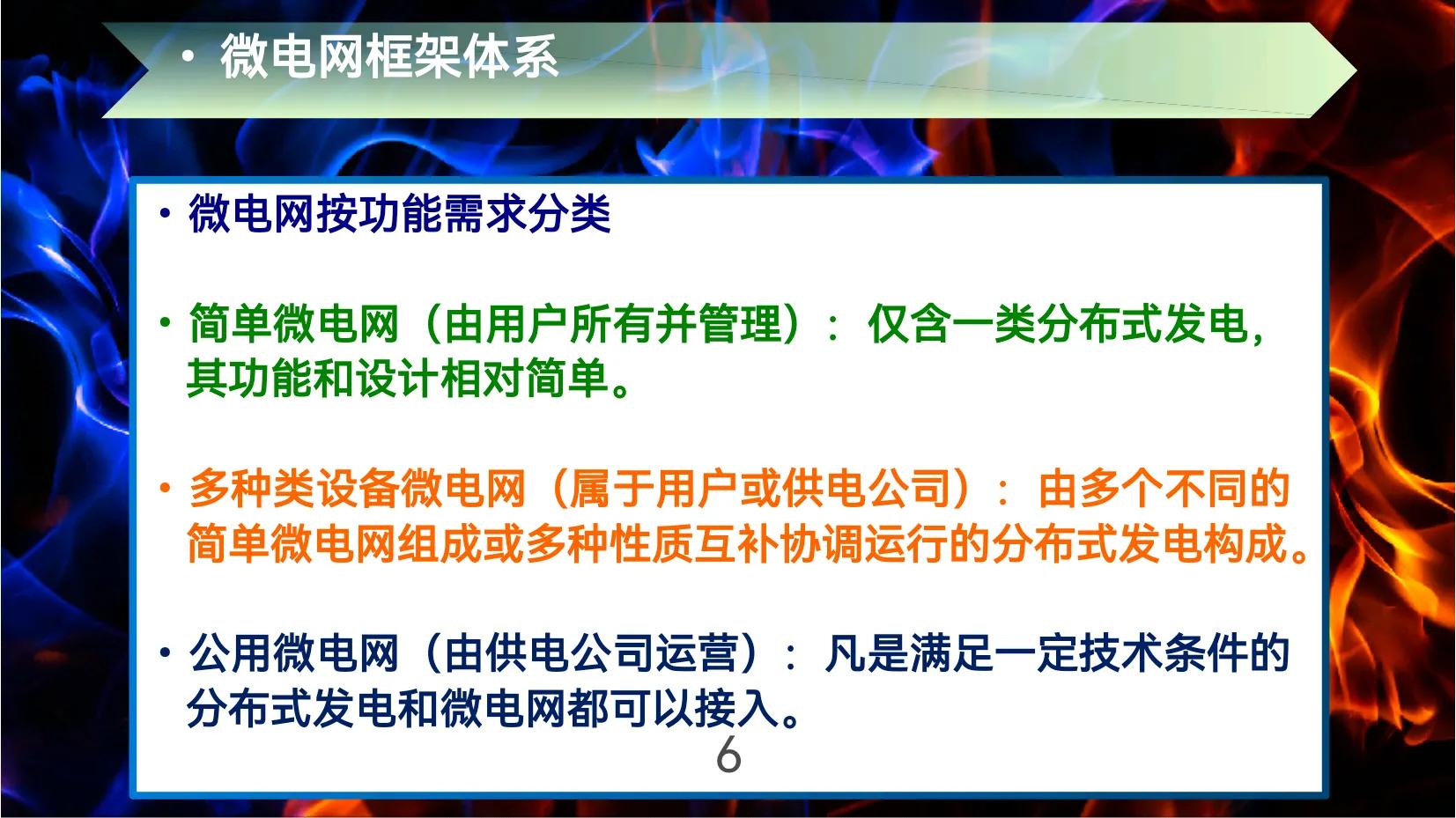 • 微电网框架体系

• 微电网按功能需求分类

• 简单微电网（由用户所有并管理）：仅含一类分布式发电，其功能和设计相对简单。

• 多种类设备微电网（属于用户或供电公司）：由多个不同的简单微电网组成或多种性质互补协调运行的分布式发电构成。

• 公用微电网（由供电公司运营）：凡是满足一定技术条件的分布式发电和微电网都可以接入。

6